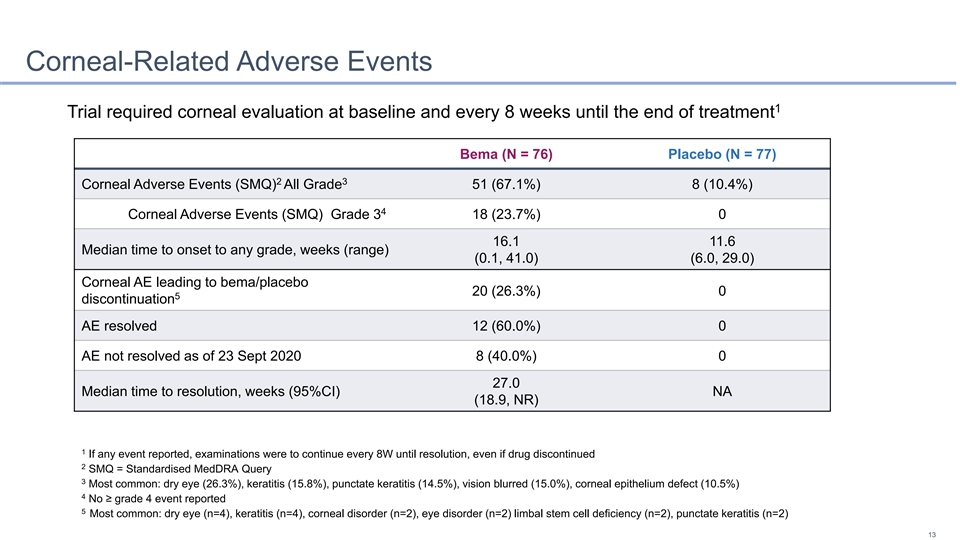 Corneal-Related Adverse Events

Trial required corneal evaluation at baseline and every 8 weeks until the end of treatment$^1$

| | Bema (N = 76) | Placebo (N = 77) |
|---|---|---|
| Corneal Adverse Events (SMQ)$^2$ All Grade$^3$ | 51 (67.1%) | 8 (10.4%) |
| Corneal Adverse Events (SMQ) Grade 3$^4$ | 18 (23.7%) | 0 |
| Median time to onset to any grade, weeks (range) | 16.1 (0.1, 41.0) | 11.6 (6.0, 29.0) |
| Corneal AE leading to bema/placebo discontinuation$^5$ | 20 (26.3%) | 0 |
| AE resolved | 12 (60.0%) | 0 |
| AE not resolved as of 23 Sept 2020 | 8 (40.0%) | 0 |
| Median time to resolution, weeks (95%CI) | 27.0 (18.9, NR) | NA |

$^1$ If any event reported, examinations were to continue every 8W until resolution, even if drug discontinued
$^2$ SMQ = Standardised MedDRA Query
$^3$ Most common: dry eye (26.3%), keratitis (15.8%), punctate keratitis (14.5%), vision blurred (15.0%), corneal epithelium defect (10.5%)
$^4$ No ≥ grade 4 event reported
$^5$ Most common: dry eye (n=4), keratitis (n=4), corneal disorder (n=2), eye disorder (n=2) limbal stem cell deficiency (n=2), punctate keratitis (n=2)

13